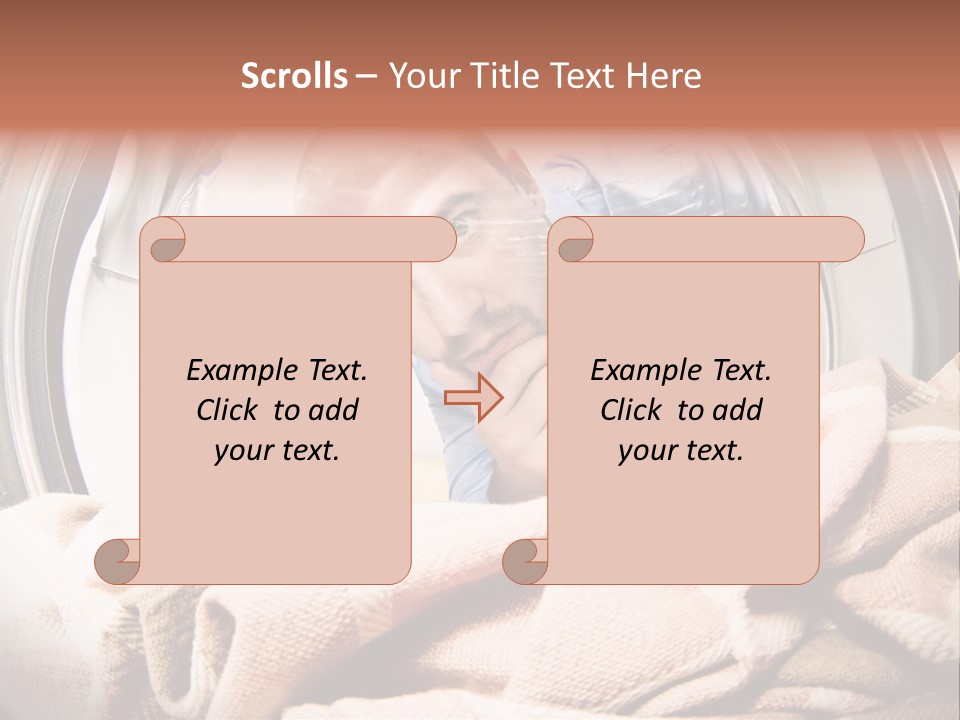 Scrolls – Your Title Text Here

Example Text. Click to add your text.

Example Text. Click to add your text.